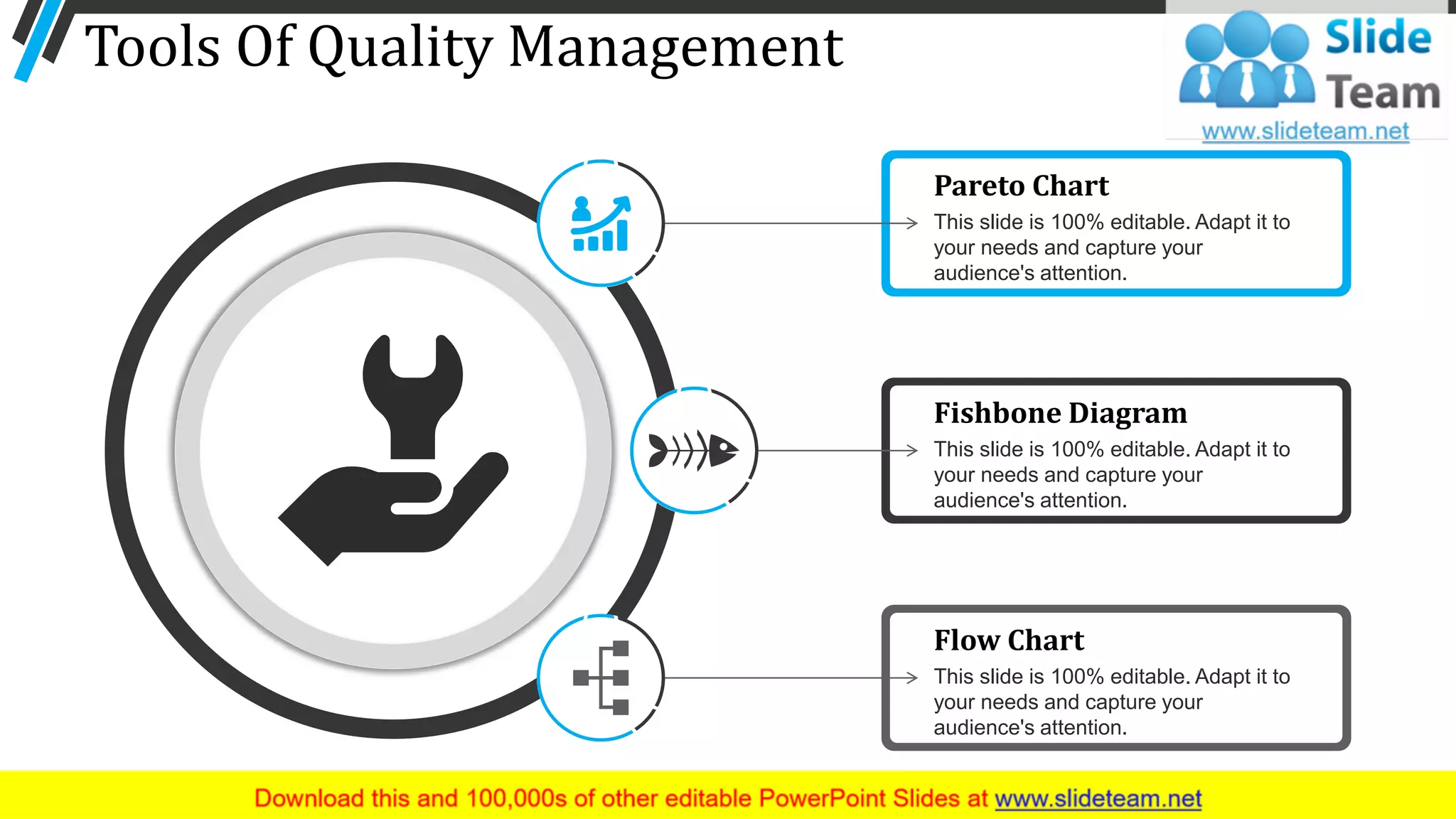 Tools Of Quality Management

Slide Team
www.slideteam.net

Pareto Chart
This slide is 100% editable. Adapt it to your needs and capture your audience's attention.

Fishbone Diagram
This slide is 100% editable. Adapt it to your needs and capture your audience's attention.

Flow Chart
This slide is 100% editable. Adapt it to your needs and capture your audience's attention.

Download this and 100,000s of other editable PowerPoint Slides at www.slideteam.net